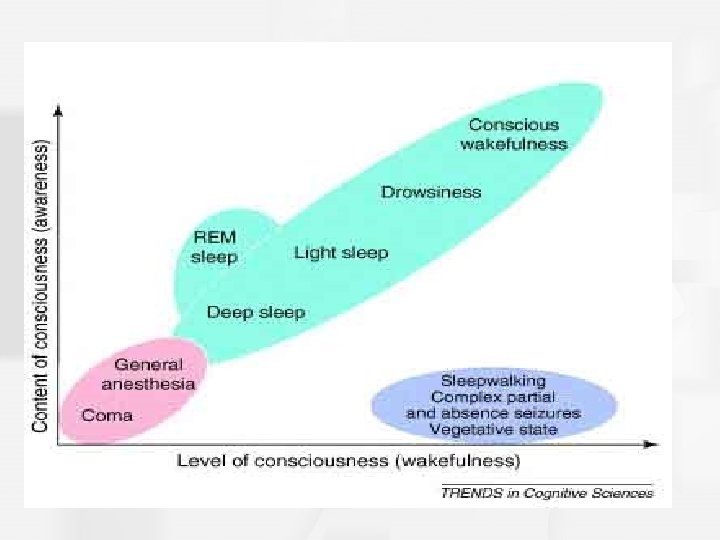 Content of consciousness (awareness)

Conscious wakefulness

Drowsiness

REM sleep

Light sleep

Deep sleep

General anesthesia

Coma

Sleepwalking
Complex partial and absence seizures
Vegetative state

Level of consciousness (wakefulness)

TRENDS in Cognitive Sciences